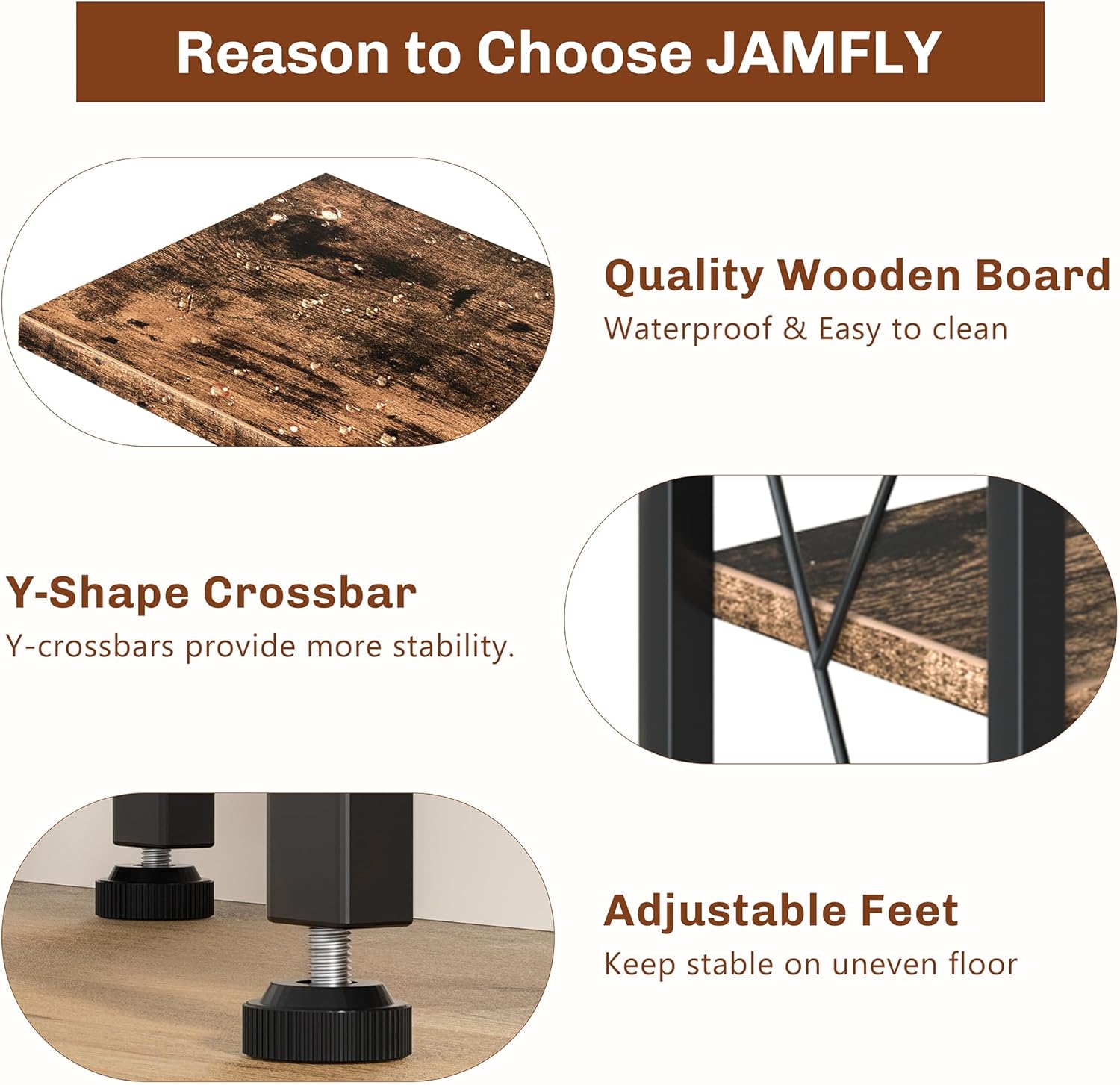 Reason to Choose JAMFLY

Quality Wooden Board
Waterproof & Easy to clean

Y-Shape Crossbar
Y-crossbars provide more stability.

Adjustable Feet
Keep stable on uneven floor